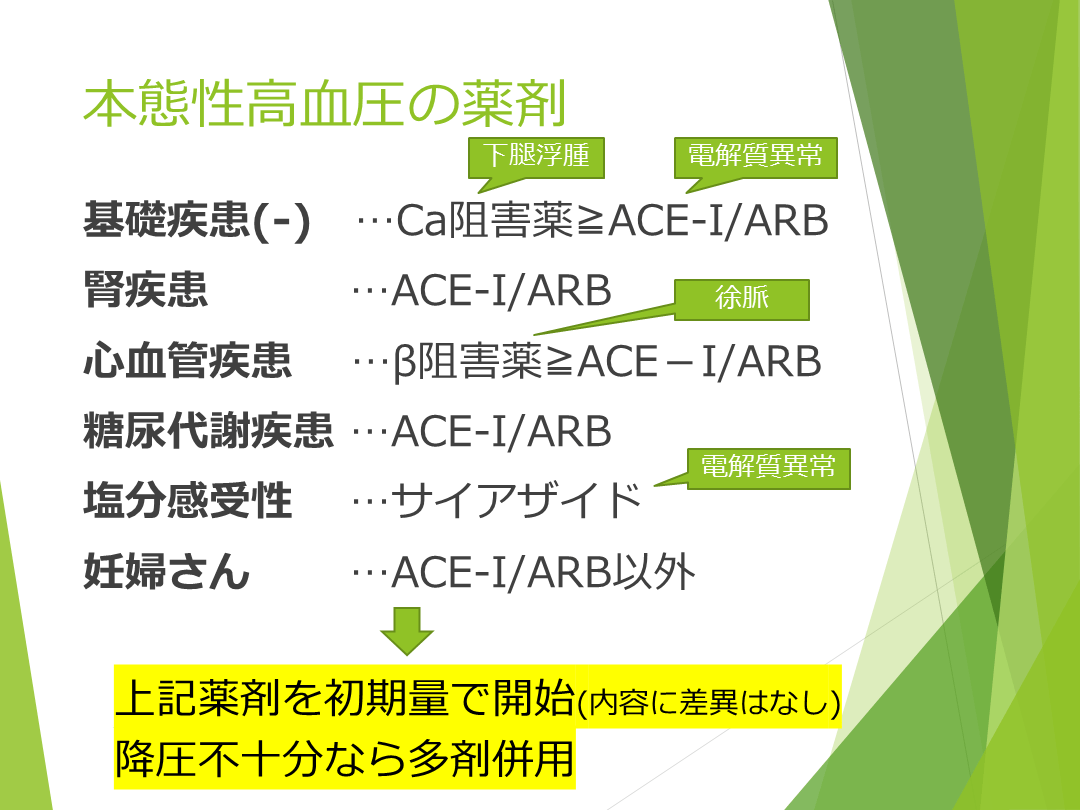 本態性高血圧の薬剤

下腿浮腫

電解質異常

基礎疾患(-) …Ca阻害薬≧ACE-I/ARB

腎疾患 …ACE-I/ARB

徐脈

心血管疾患 …β阻害薬≧ACE－I/ARB

糖尿代謝疾患 …ACE-I/ARB

電解質異常

塩分感受性 …サイアザイド

妊婦さん …ACE-I/ARB以外

上記薬剤を初期量で開始(内容に差異はなし)
降圧不十分なら多剤併用